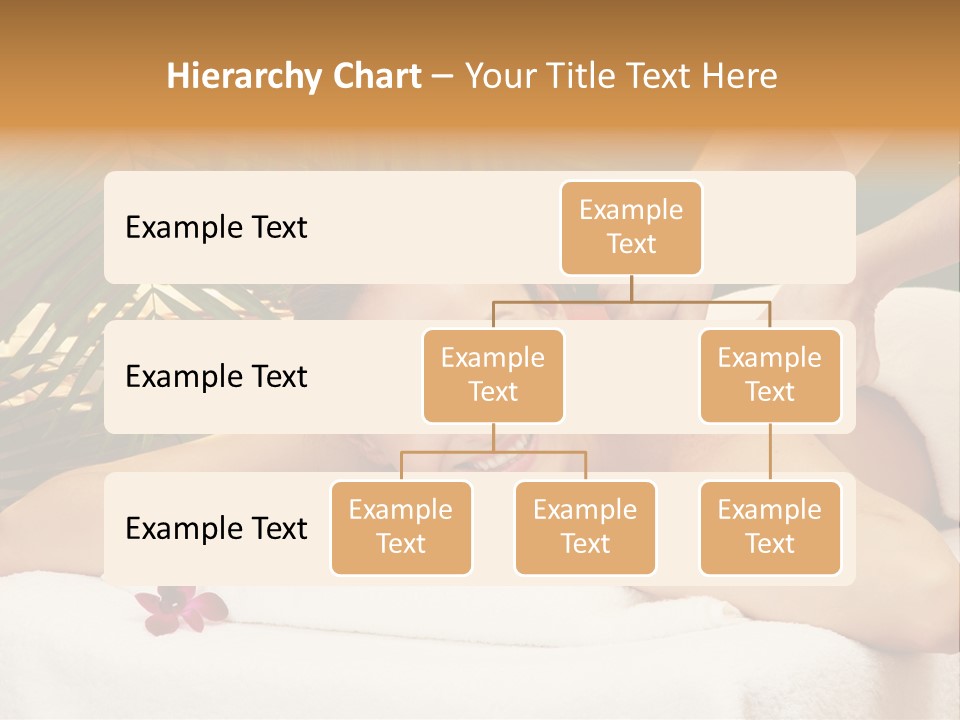 Hierarchy Chart – Your Title Text Here

Example Text

Example Text

Example Text

Example Text

Example Text

Example Text

Example Text

Example Text

Example Text